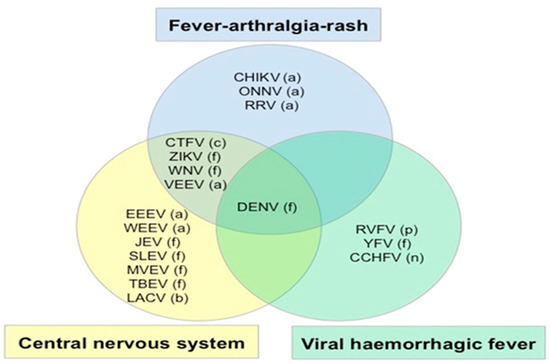 Fever-arthralgia-rash

CHIKV (a)
ONNV (a)
RRV (a)

CTFV (c)
ZIKV (f)
WNV (f)
VEEV (a)

DENV (f)

EEEV (a)
WEEV (a)
JEV (f)
SLEV (f)
MVEV (f)
TBEV (f)
LACV (b)

RVFV (p)
YFV (f)
CCHFV (n)

Central nervous system

Viral haemorrhagic fever